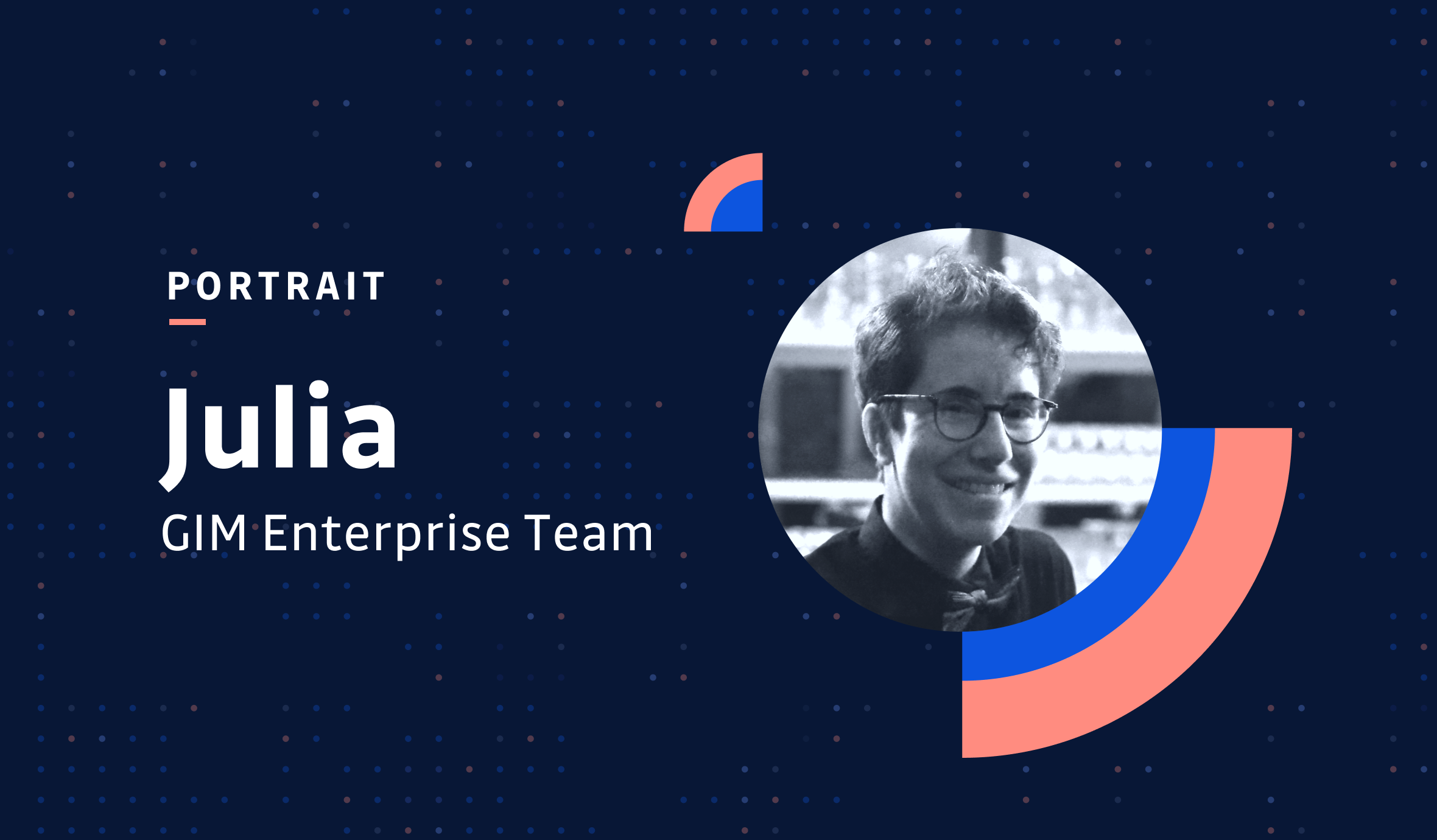 PORTRAIT

Julia

GIM Enterprise Team